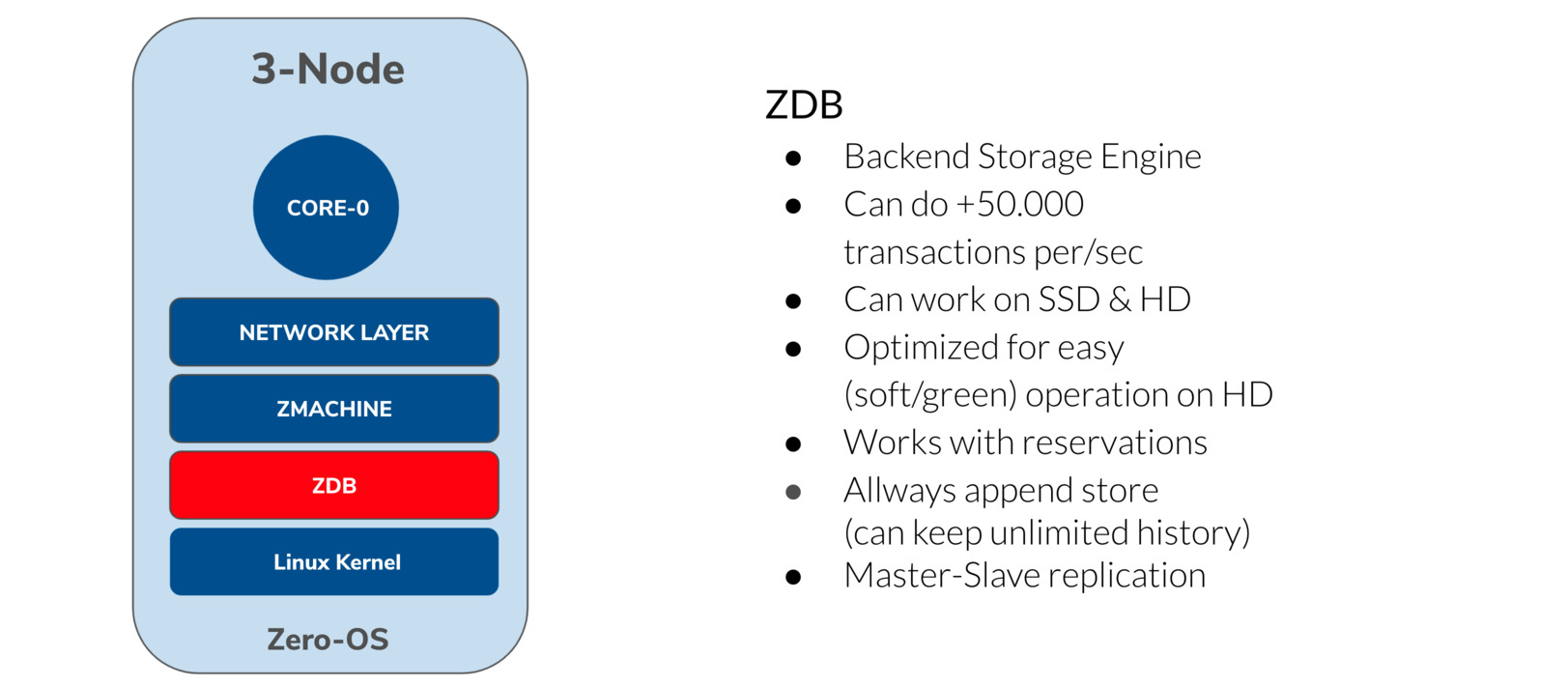 3-Node

CORE-0

NETWORK LAYER

ZMACHINE

ZDB

Linux Kernel

Zero-OS

ZDB

- Backend Storage Engine
- Can do +50.000 transactions per/sec
- Can work on SSD & HD
- Optimized for easy (soft/green) operation on HD
- Works with reservations
- Allways append store (can keep unlimited history)
- Master-Slave replication